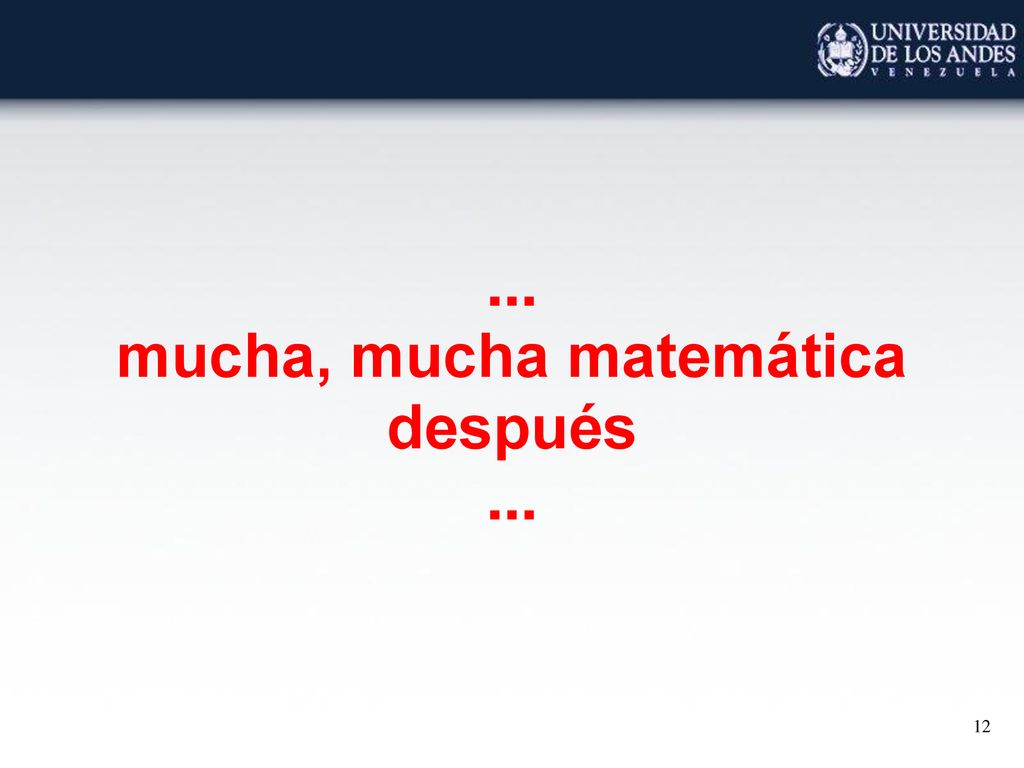 UNIVERSIDAD
DE LOS ANDES
VENEZUELA

...
mucha, mucha matemática
después
...

12